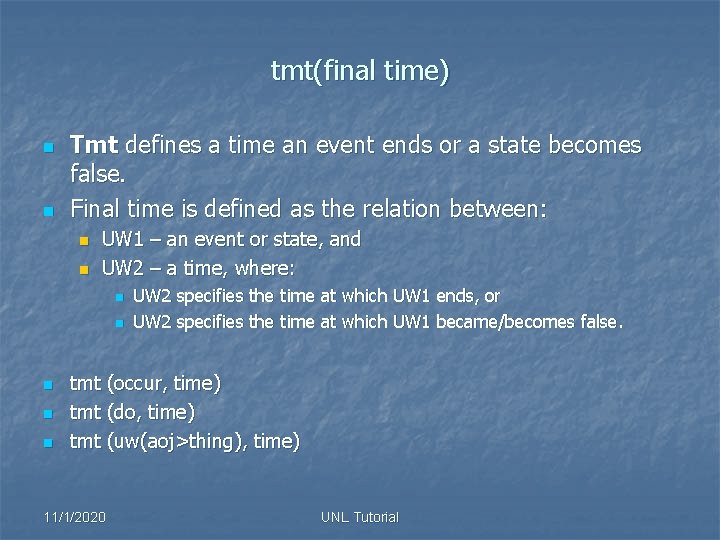 tmt(final time)

Tmt defines a time an event ends or a state becomes false.

Final time is defined as the relation between:

UW1 – an event or state, and

UW2 – a time, where:

UW2 specifies the time at which UW1 ends, or

UW2 specifies the time at which UW1 became/becomes false.

tmt (occur, time)

tmt (do, time)

tmt (uw(aoj>thing), time)

11/1/2020

UNL Tutorial